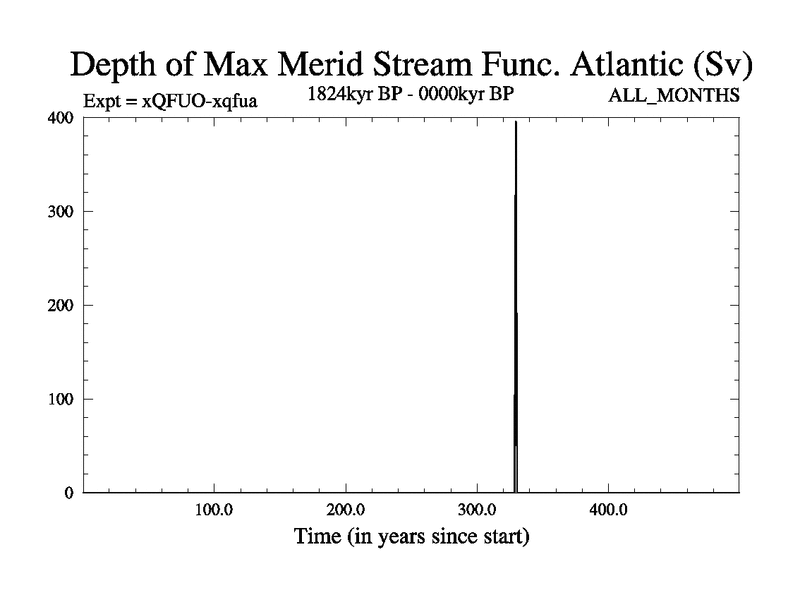 Depth of Max Merid Stream Func. Atlantic (Sv)
Expt = xQFUO-xqfua
1824kyr BP - 0000kyr BP
ALL_MONTHS
400
300
200
100
0
100.0
200.0
300.0
400.0
Time (in years since start)